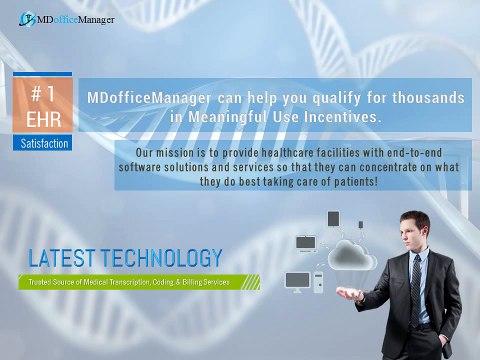 MDofficeManager

# 1
EHR
Satisfaction

MDofficeManager can help you qualify for thousands in Meaningful Use Incentives.

Our mission is to provide healthcare facilities with end-to-end software solutions and services so that they can concentrate on what they do best taking care of patients!

LATEST TECHNOLOGY

Trusted Source of Medical Transcription, Coding & Billing Services